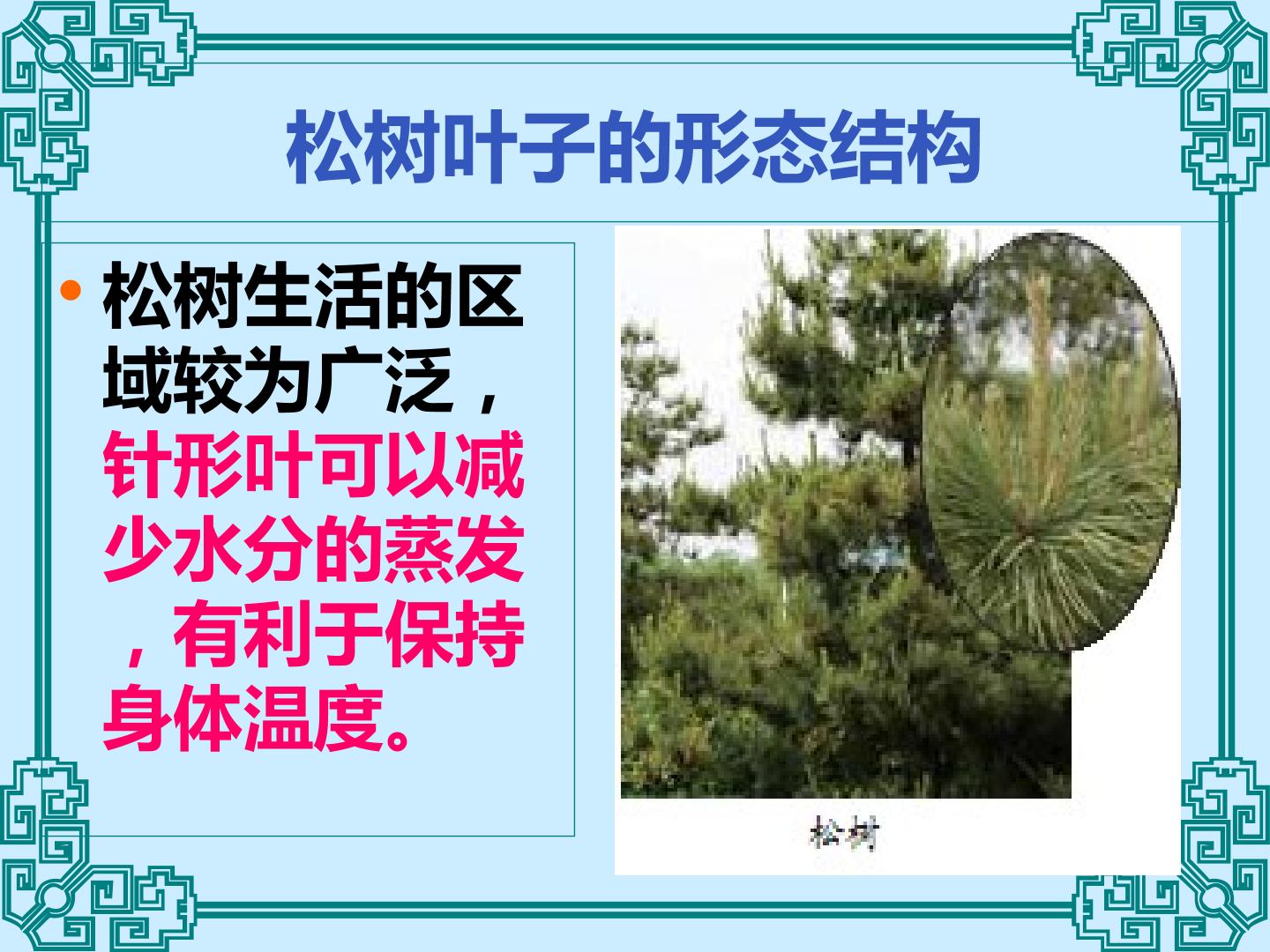 松树叶子的形态结构

• 松树生活的区域较为广泛，针形叶可以减少水分的蒸发，有利于保持身体温度。

松树